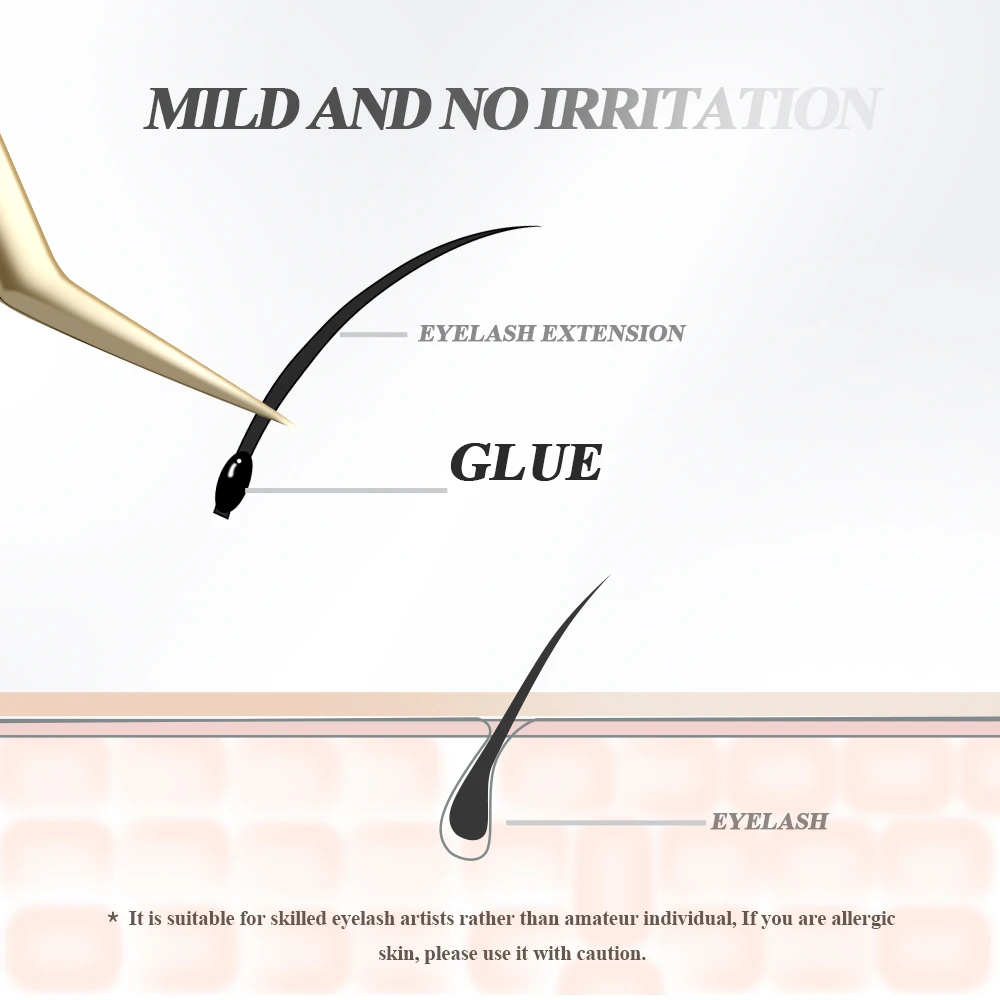 MILD AND NO IRRITATION

EYELASH EXTENSION

GLUE

EYELASH

* It is suitable for skilled eyelash artists rather than amateur individual, If you are allergic skin, please use it with caution.